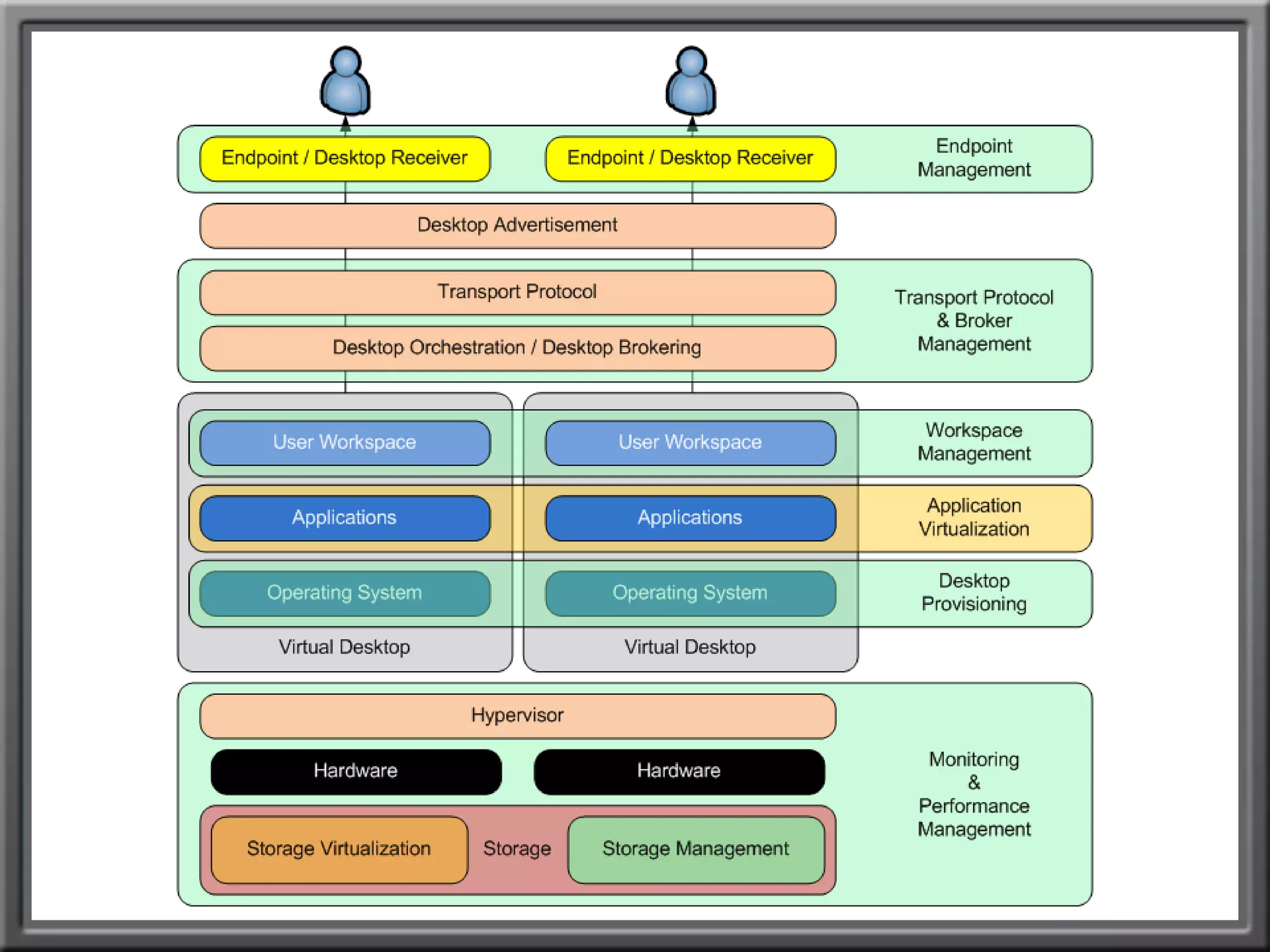 Endpoint / Desktop Receiver

Endpoint / Desktop Receiver

Endpoint Management

Desktop Advertisement

Transport Protocol

Desktop Orchestration / Desktop Brokering

Transport Protocol & Broker Management

User Workspace

User Workspace

Workspace Management

Applications

Applications

Application Virtualization

Operating System

Operating System

Desktop Provisioning

Virtual Desktop

Virtual Desktop

Hypervisor

Hardware

Hardware

Storage Virtualization

Storage

Storage Management

Monitoring & Performance Management